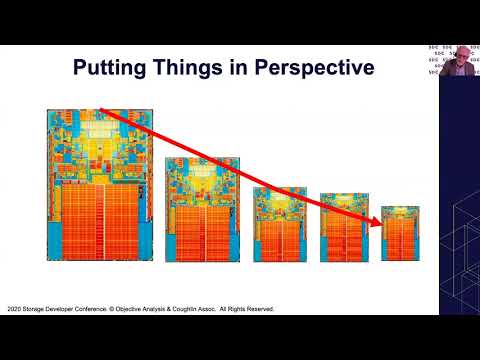 Putting Things in Perspective

2020 Storage Developer Conference. © Objective Analysis & Coughlin Assoc. All Rights Reserved.